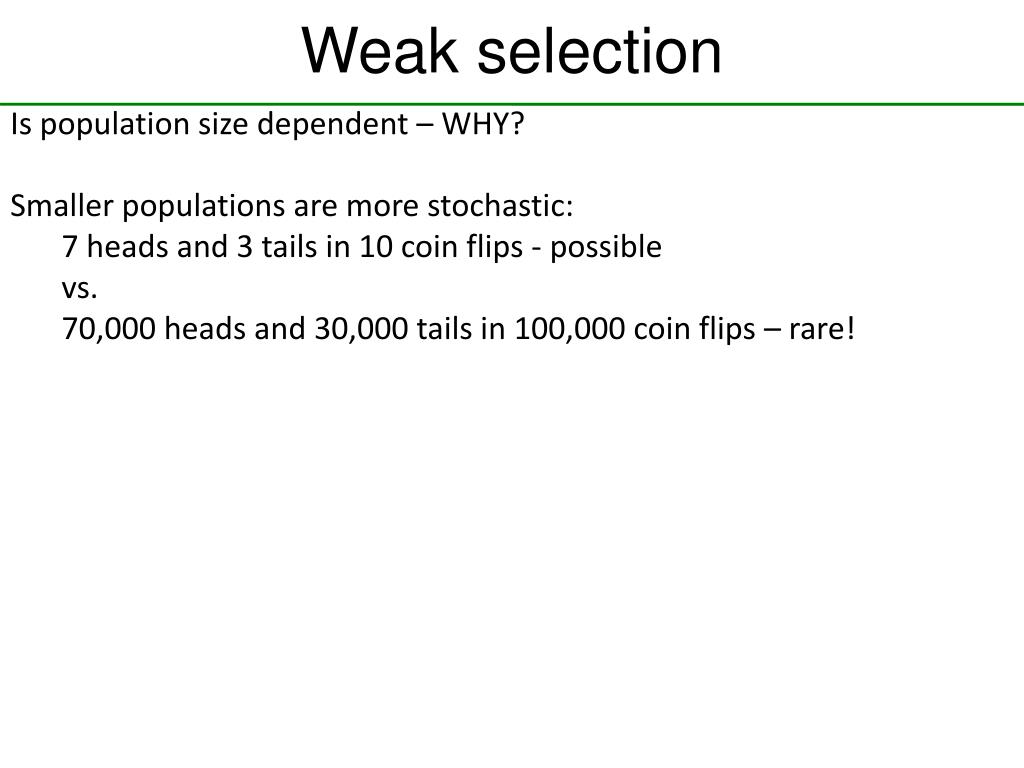 Weak selection

Is population size dependent – WHY?

Smaller populations are more stochastic:
7 heads and 3 tails in 10 coin flips - possible
vs.
70,000 heads and 30,000 tails in 100,000 coin flips – rare!